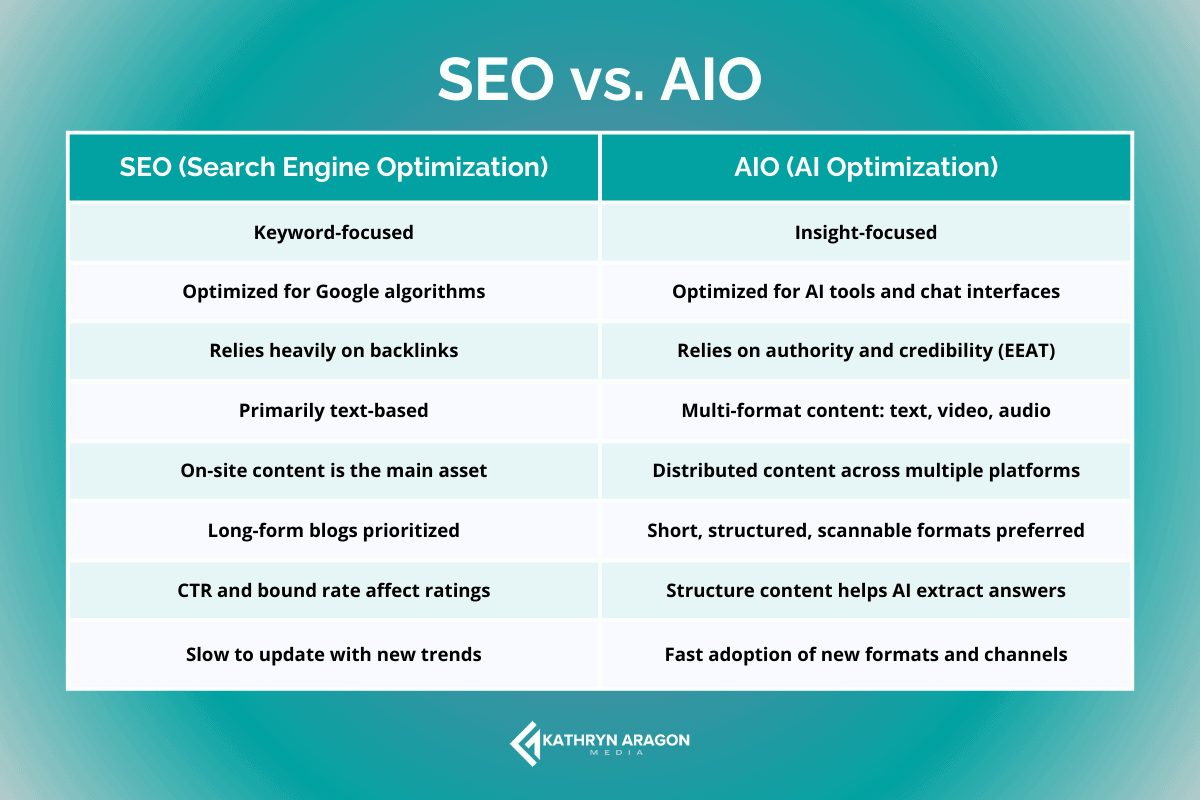 SEO vs. AIO

| SEO (Search Engine Optimization) | AIO (AI Optimization) |
|---|---|
| Keyword-focused | Insight-focused |
| Optimized for Google algorithms | Optimized for AI tools and chat interfaces |
| Relies heavily on backlinks | Relies on authority and credibility (EEAT) |
| Primarily text-based | Multi-format content: text, video, audio |
| On-site content is the main asset | Distributed content across multiple platforms |
| Long-form blogs prioritized | Short, structured, scannable formats preferred |
| CTR and bound rate affect ratings | Structure content helps AI extract answers |
| Slow to update with new trends | Fast adoption of new formats and channels |

KATHRYN ARAGON
MEDIA